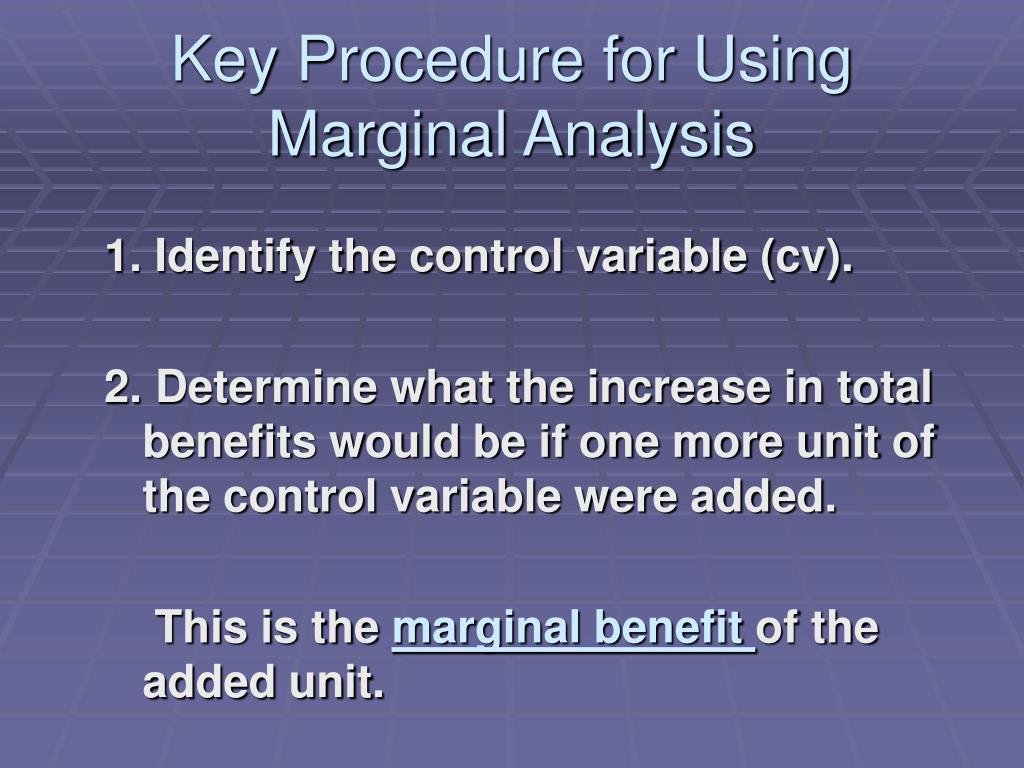 Key Procedure for Using Marginal Analysis

1. Identify the control variable (cv).

2. Determine what the increase in total benefits would be if one more unit of the control variable were added.

This is the marginal benefit of the added unit.